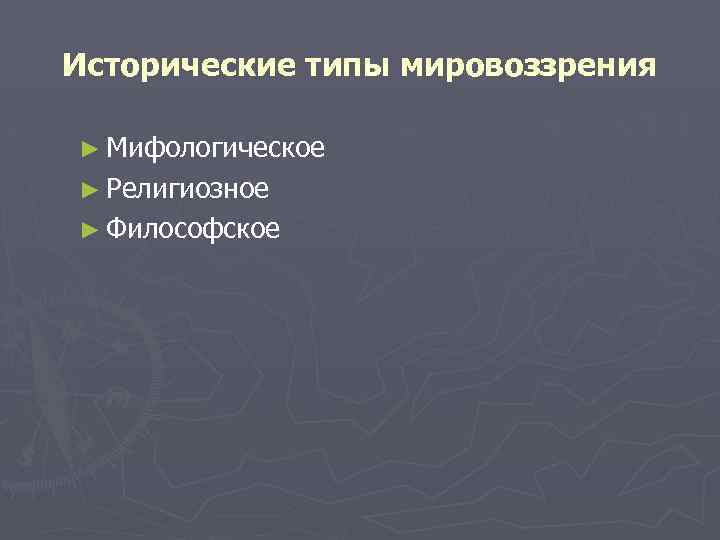 Исторические типы мировоззрения

► Мифологическое
► Религиозное
► Философское